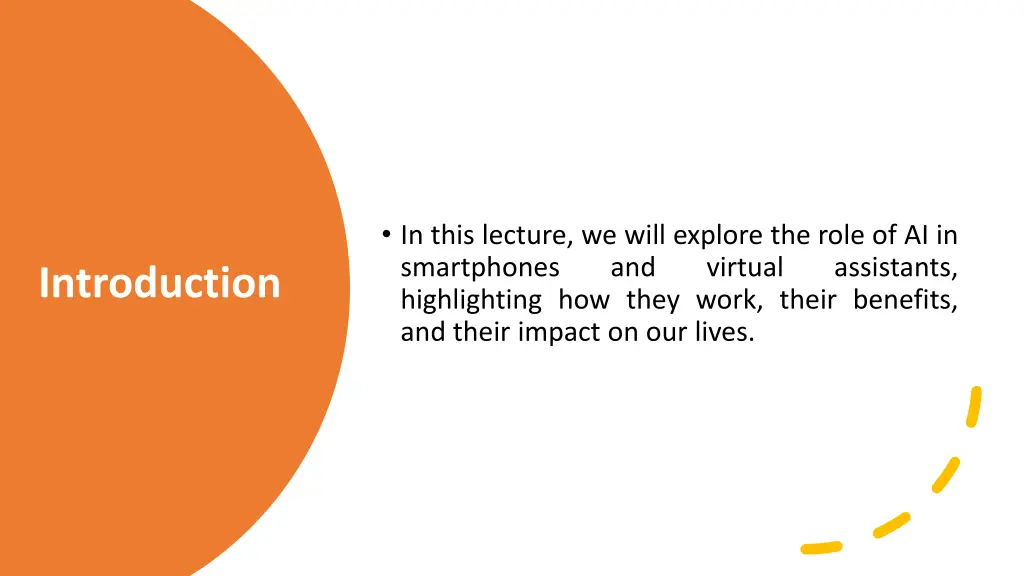 Introduction

• In this lecture, we will explore the role of AI in smartphones and virtual assistants, highlighting how they work, their benefits, and their impact on our lives.